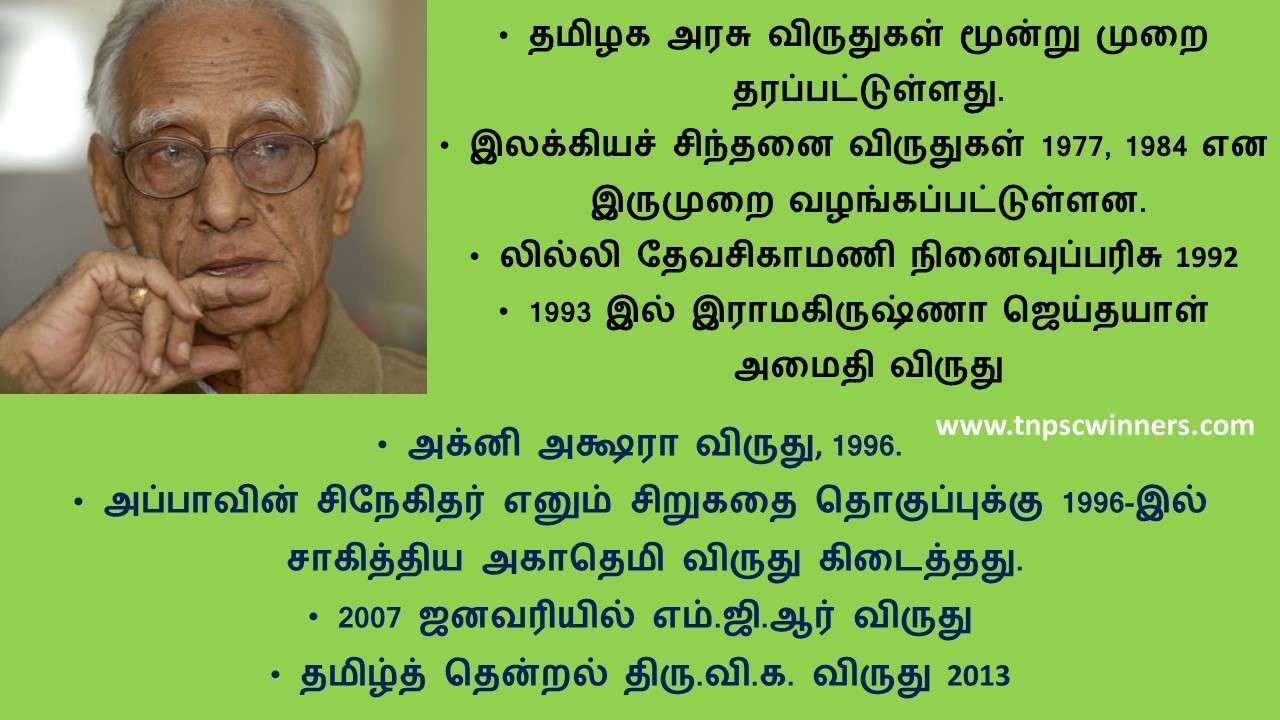 • தமிழக அரசு விருதுகள் மூன்று முறை தரப்பட்டுள்ளது.
• இலக்கியச் சிந்தனை விருதுகள் 1977, 1984 என இருமுறை வழங்கப்பட்டுள்ளன.
• லில்லி தேவசிகாமணி நினைவுப்பரிசு 1992
• 1993 இல் இராமகிருஷ்ணா ஜெய்தயாள் அமைதி விருது

www.tnpscwinners.com

• அக்னி அக்ஷரா விருது, 1996.
• அப்பாவின் சிநேகிதர் எனும் சிறுகதை தொகுப்புக்கு 1996-இல் சாகித்திய அகாதெமி விருது கிடைத்தது.
• 2007 ஜனவரியில் எம்.ஜி.ஆர் விருது
• தமிழ்த் தென்றல் திரு.வி.க. விருது 2013